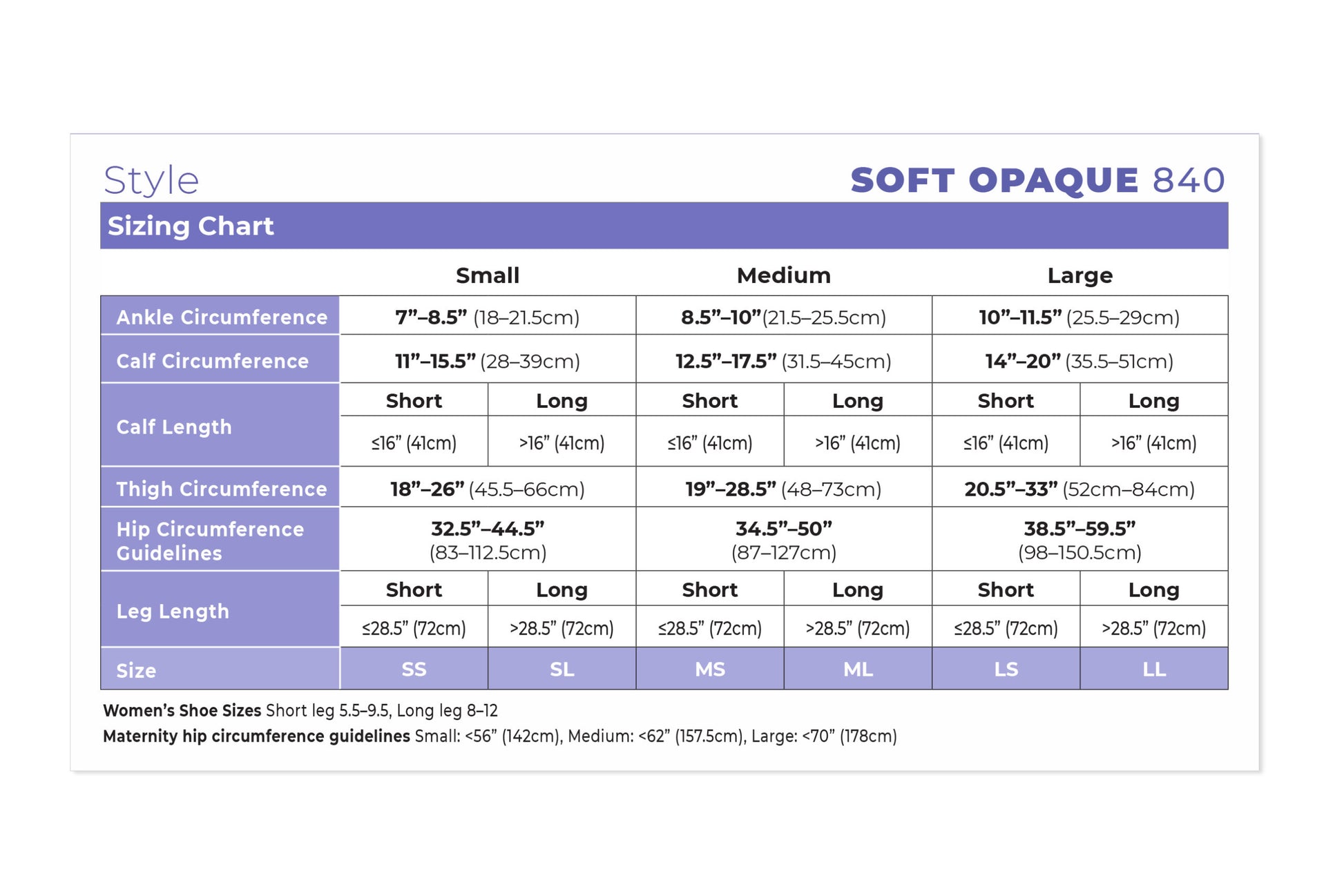 Style SOFT OPAQUE 840

Sizing Chart

| | Small | | Medium | | Large | |
|---|---|---|---|---|---|---|
| Ankle Circumference | 7”–8.5” (18–21.5cm) | | 8.5”–10”(21.5–25.5cm) | | 10”–11.5” (25.5–29cm) | |
| Calf Circumference | 11”–15.5” (28–39cm) | | 12.5”–17.5” (31.5–45cm) | | 14”–20” (35.5–51cm) | |
| Calf Length | Short | Long | Short | Long | Short | Long |
| | ≤16” (41cm) | >16” (41cm) | ≤16” (41cm) | >16” (41cm) | ≤16” (41cm) | >16” (41cm) |
| Thigh Circumference | 18”–26” (45.5–66cm) | | 19”–28.5” (48–73cm) | | 20.5”–33” (52cm–84cm) | |
| Hip Circumference Guidelines | 32.5”–44.5” (83–112.5cm) | | 34.5”–50” (87–127cm) | | 38.5”–59.5” (98–150.5cm) | |
| Leg Length | Short | Long | Short | Long | Short | Long |
| | ≤28.5” (72cm) | >28.5” (72cm) | ≤28.5” (72cm) | >28.5” (72cm) | ≤28.5” (72cm) | >28.5” (72cm) |
| Size | SS | SL | MS | ML | LS | LL |

Women’s Shoe Sizes Short leg 5.5–9.5, Long leg 8–12
Maternity hip circumference guidelines Small: <56” (142cm), Medium: <62” (157.5cm), Large: <70” (178cm)